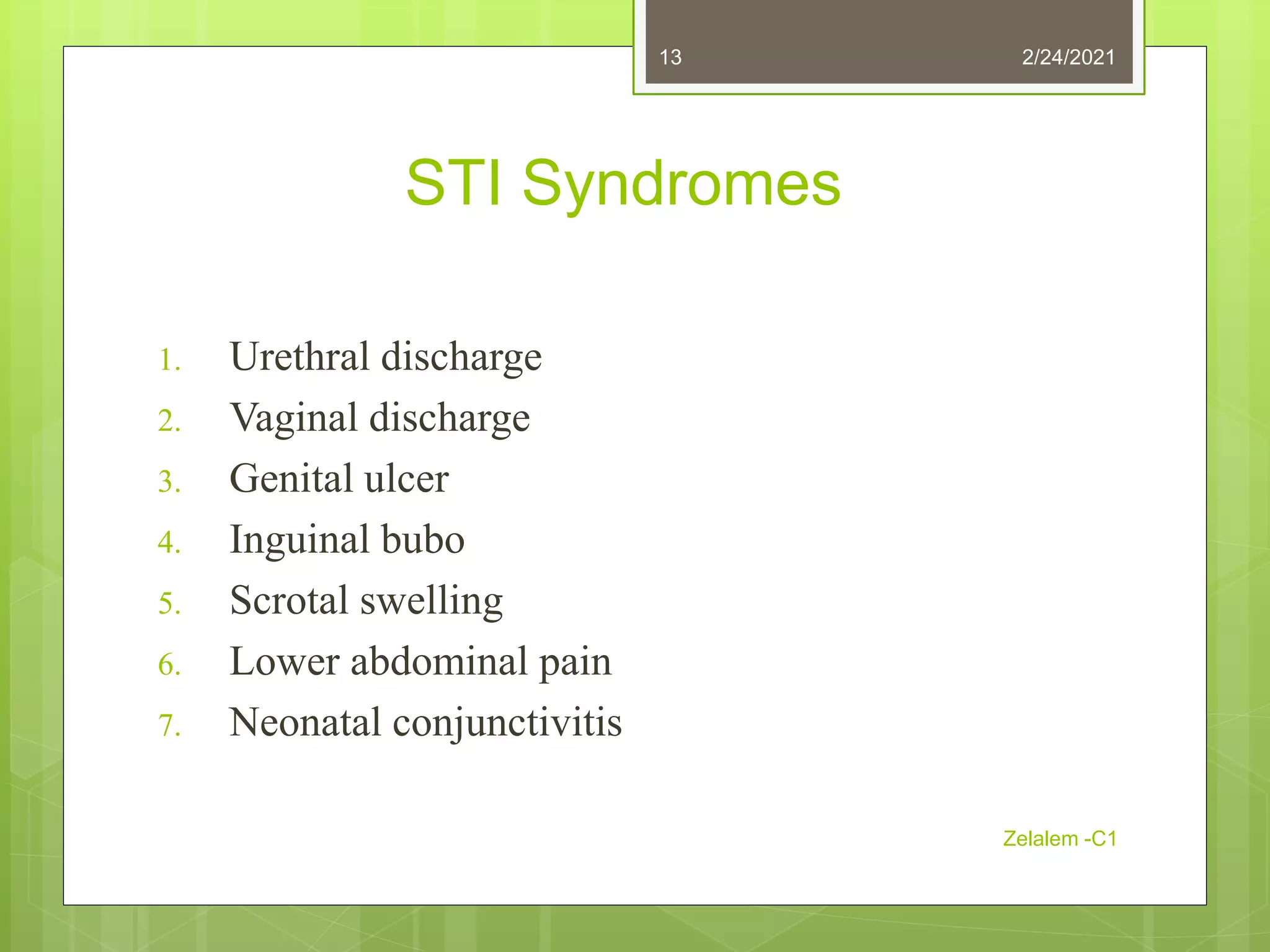 13 2/24/2021

STI Syndromes

1. Urethral discharge
2. Vaginal discharge
3. Genital ulcer
4. Inguinal bubo
5. Scrotal swelling
6. Lower abdominal pain
7. Neonatal conjunctivitis

Zelalem -C1